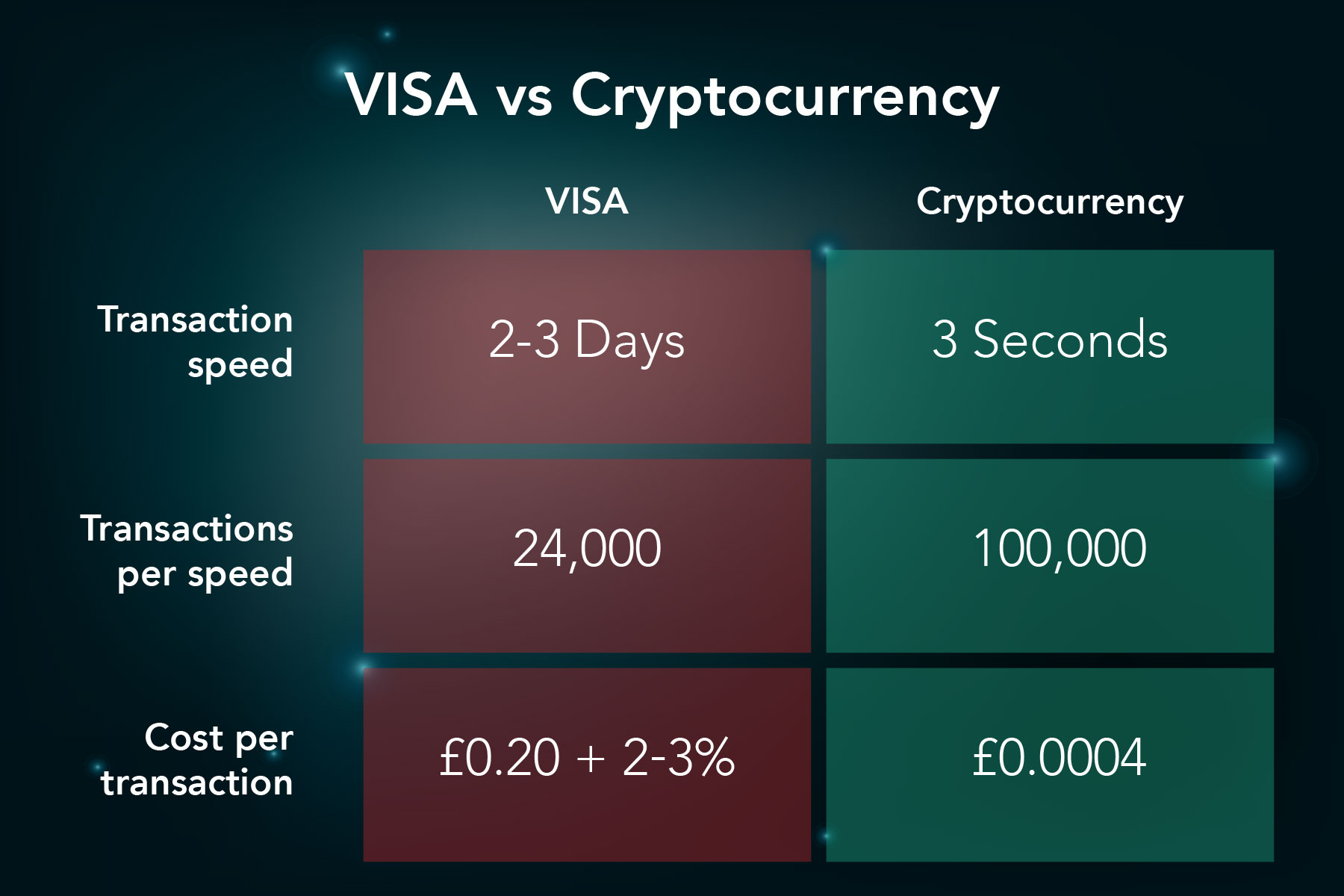 VISA vs Cryptocurrency

| | VISA | Cryptocurrency |
|---|---|---|
| Transaction speed | 2-3 Days | 3 Seconds |
| Transactions per speed | 24,000 | 100,000 |
| Cost per transaction | £0.20 + 2-3% | £0.0004 |